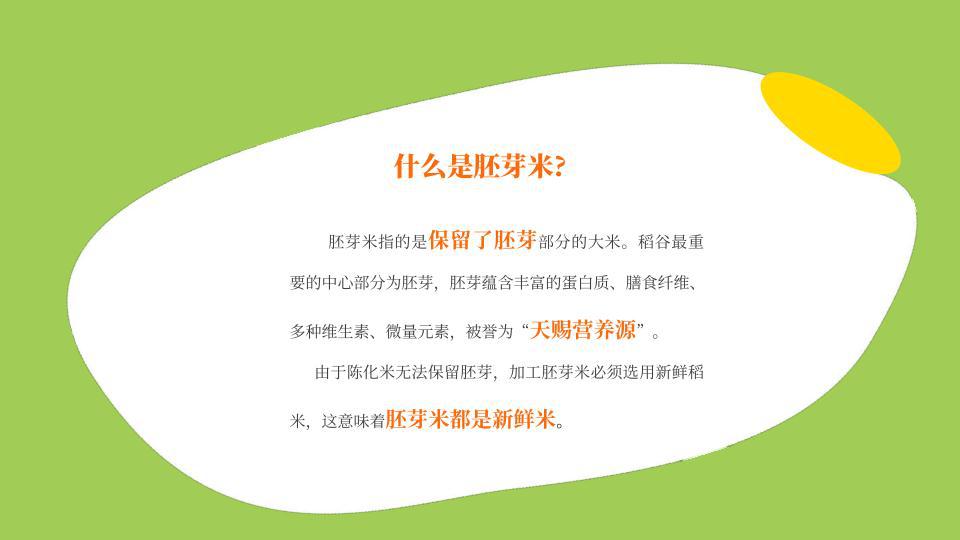 什么是胚芽米?

胚芽米指的是保留了胚芽部分的大米。稻谷最重要的中心部分为胚芽，胚芽蕴含丰富的蛋白质、膳食纤维、多种维生素、微量元素，被誉为“天赐营养源”。

由于陈化米无法保留胚芽，加工胚芽米必须选用新鲜稻米，这意味着胚芽米都是新鲜米。